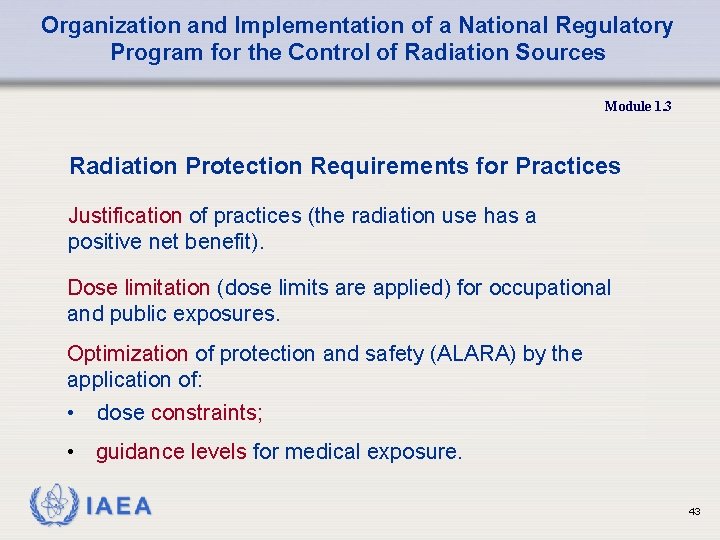 Organization and Implementation of a National Regulatory Program for the Control of Radiation Sources

Module 1.3

Radiation Protection Requirements for Practices

Justification of practices (the radiation use has a positive net benefit).

Dose limitation (dose limits are applied) for occupational and public exposures.

Optimization of protection and safety (ALARA) by the application of:

• dose constraints;

• guidance levels for medical exposure.

IAEA

43